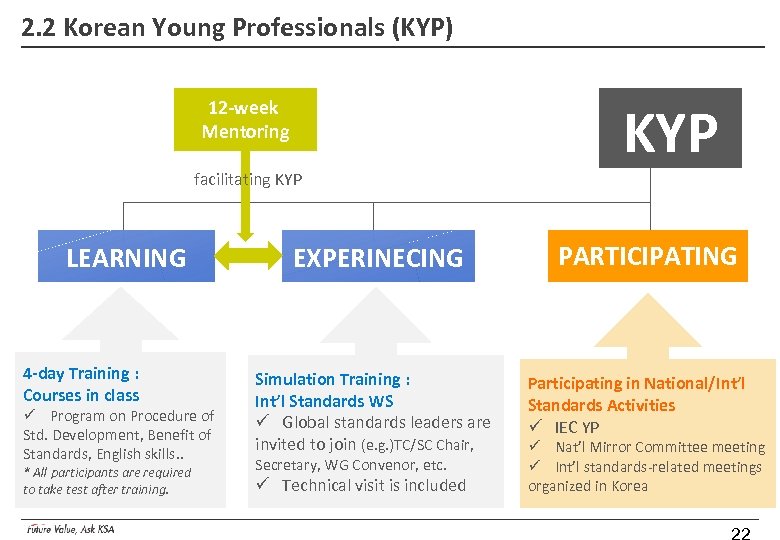 2.2 Korean Young Professionals (KYP)

12-week Mentoring

KYP

facilitating KYP

LEARNING

EXPERINECING

PARTICIPATING

4-day Training : Courses in class
✓ Program on Procedure of Std. Development, Benefit of Standards, English skills..
* All participants are required to take test after training.

Simulation Training : Int'l Standards WS
✓ Global standards leaders are invited to join (e.g.)TC/SC Chair, Secretary, WG Convenor, etc.
✓ Technical visit is included

Participating in National/Int'l Standards Activities
✓ IEC YP
✓ Nat'l Mirror Committee meeting
✓ Int'l standards-related meetings organized in Korea

Future Value, Ask KSA

22